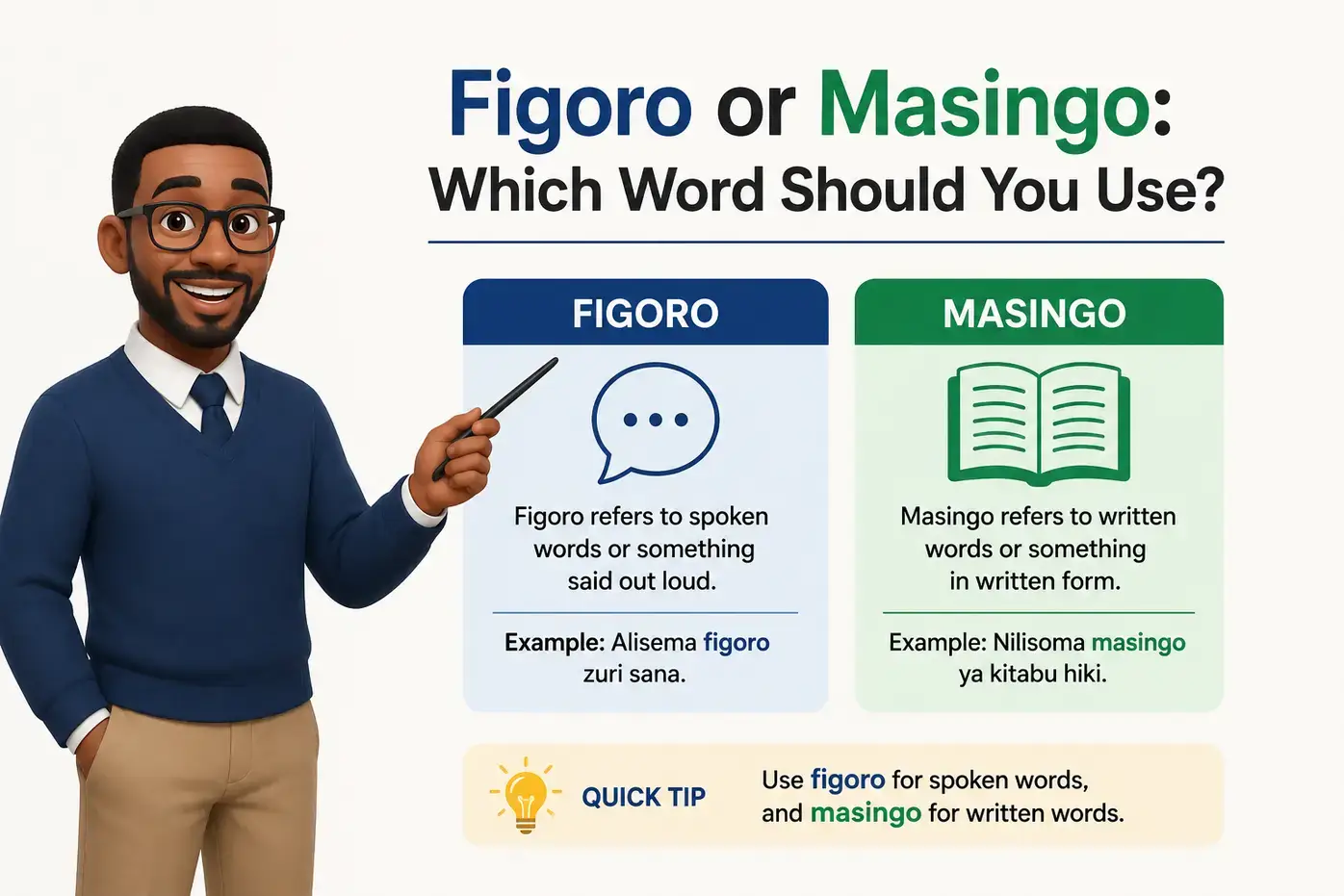 Figoro or Masingo:
Which Word Should You Use?

FIGORO

Figoro refers to spoken words or something said out loud.

Example: Alisema figoro zuri sana.

MASINGO

Masingo refers to written words or something in written form.

Example: Nilisoma masingo ya kitabu hiki.

QUICK TIP

Use figoro for spoken words, and masingo for written words.